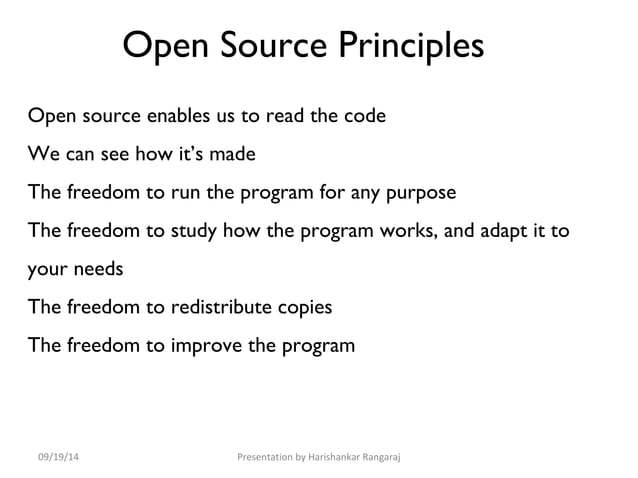 Open Source Principles

Open source enables us to read the code

We can see how it's made

The freedom to run the program for any purpose

The freedom to study how the program works, and adapt it to your needs

The freedom to redistribute copies

The freedom to improve the program

09/19/14

Presentation by Harishankar Rangaraj